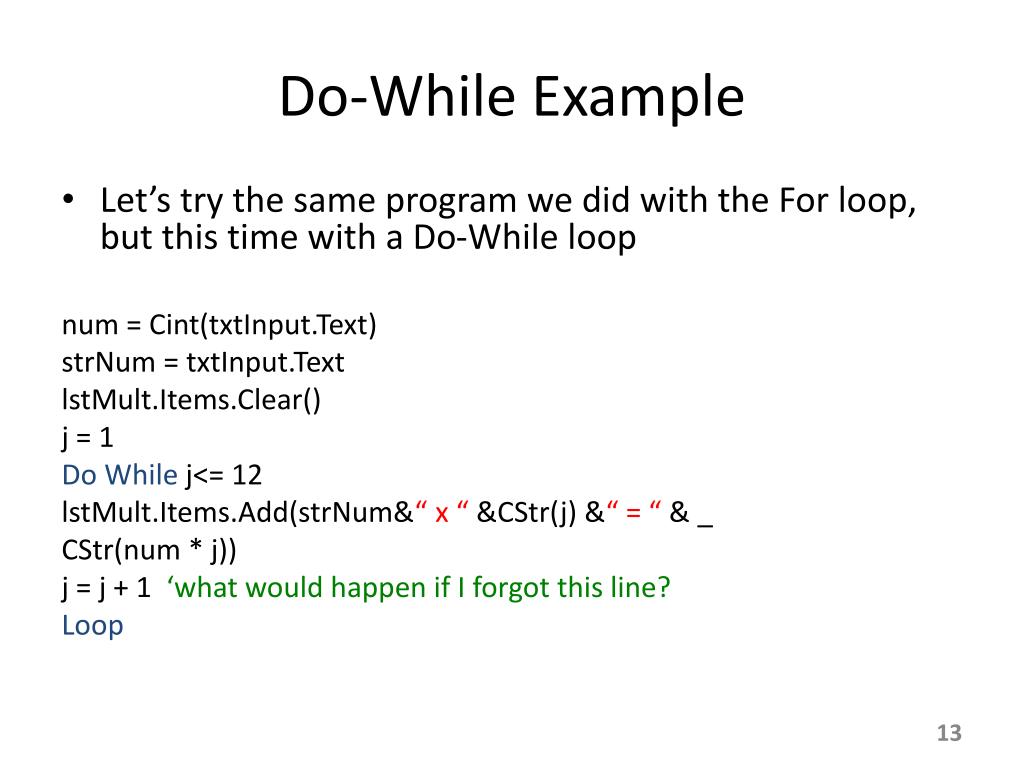 Do-While Example

• Let’s try the same program we did with the For loop, but this time with a Do-While loop

num = Cint(txtInput.Text)
strNum = txtInput.Text
lstMult.Items.Clear()
j = 1
Do While j<= 12
lstMult.Items.Add(strNum&“ x “ &CStr(j) &“ = “ & _
CStr(num * j))
j = j + 1  ‘what would happen if I forgot this line?
Loop

13